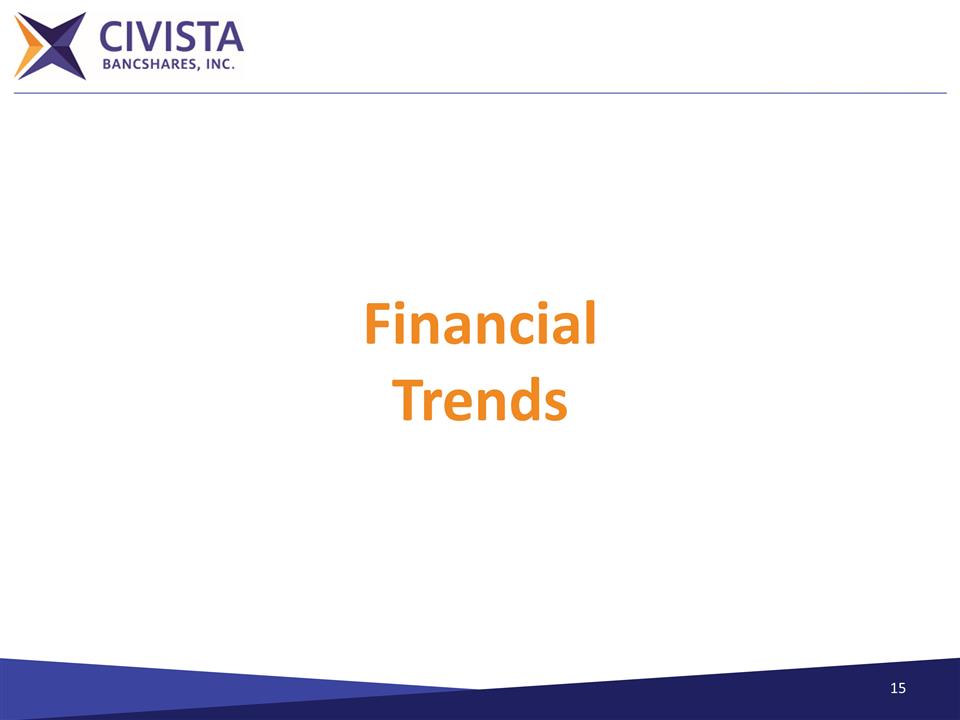 CIVISTA
BANCSHARES, INC.

Financial
Trends

15